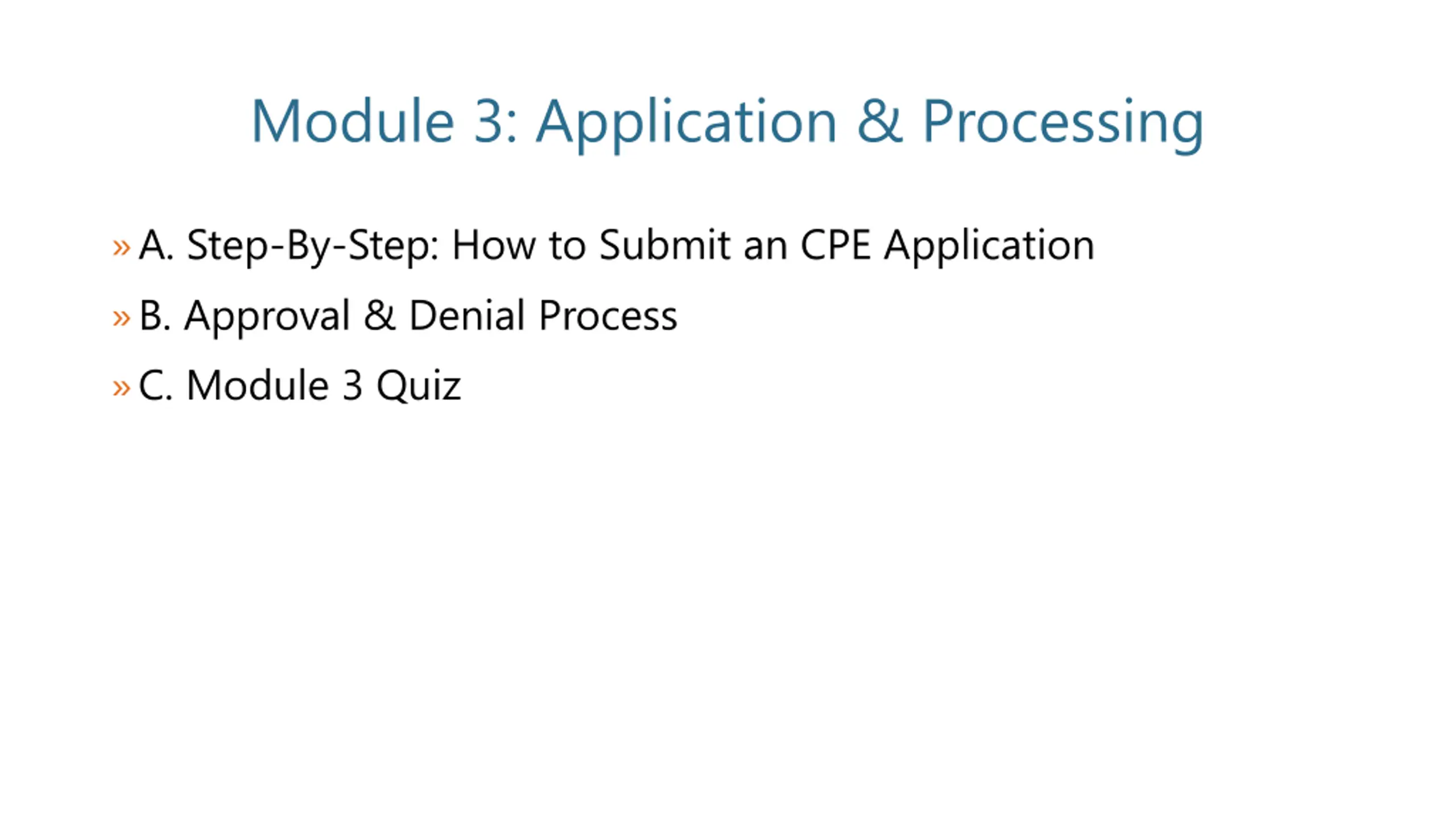 Module 3: Application & Processing

» A. Step-By-Step: How to Submit an CPE Application

» B. Approval & Denial Process

» C. Module 3 Quiz